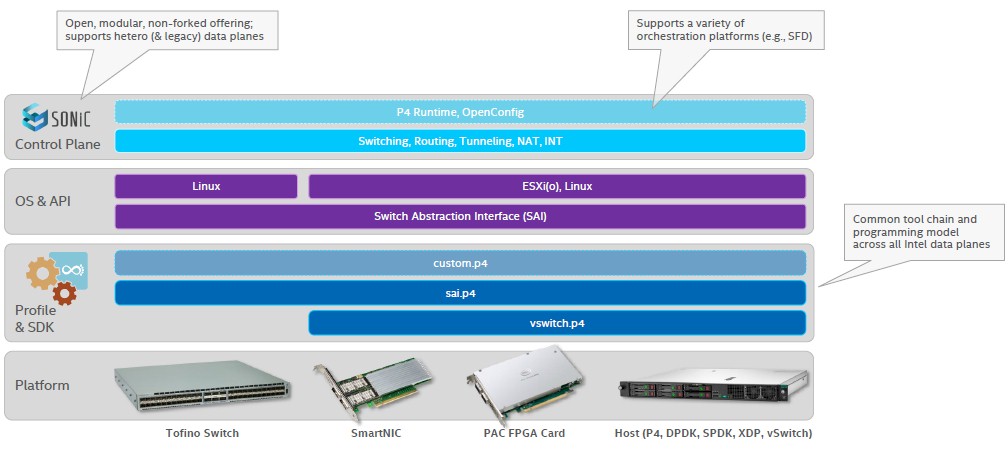 Open, modular, non-forked offering; supports hetero (& legacy) data planes

Supports a variety of orchestration platforms (e.g., SFD)

SONiC
Control Plane

P4 Runtime, OpenConfig

Switching, Routing, Tunneling, NAT, INT

OS & API

Linux

ESXi(o), Linux

Switch Abstraction Interface (SAI)

Common tool chain and programming model across all Intel data planes

Profile & SDK

custom.p4

sai.p4

vswitch.p4

Platform

Tofino Switch

SmartNIC

PAC FPGA Card

Host (P4, DPDK, SPDK, XDP, vSwitch)